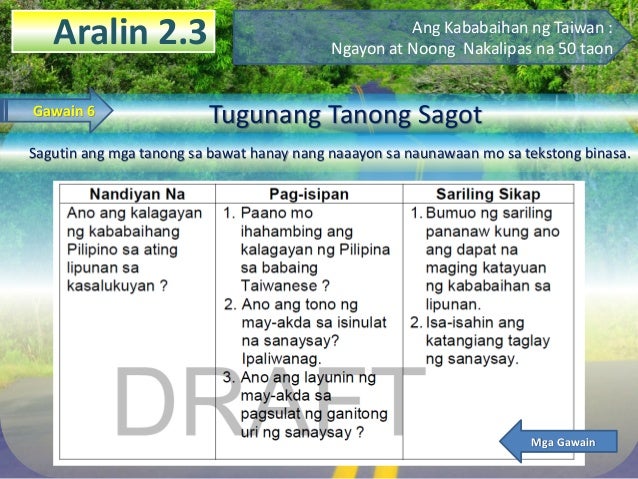 Aralin 2.3

Ang Kababaihan ng Taiwan : Ngayon at Noong Nakalipas na 50 taon

Gawain 6

Tugunang Tanong Sagot

Sagutin ang mga tanong sa bawat hanay nang naaayon sa naunawaan mo sa tekstong binasa.

| Nandiyan Na | Pag-isipan | Sariling Sikap |
|---|---|---|
| Ano ang kalagayan ng kababaihang Pilipino sa ating lipunan sa kasalukuyan ? | 1. Paano mo ihahambing ang kalagayan ng Pilipina sa babaing Taiwanese ? 2. Ano ang tono ng may-akda sa isinulat na sanaysay? Ipaliwanag. 3. Ano ang layunin ng may-akda sa pagsulat ng ganitong uri ng sanaysay ? | 1. Bumuo ng sariling pananaw kung ano ang dapat na maging katayuan ng kababaihan sa lipunan. 2. Isa-isahin ang katangiang taglay ng sanaysay. |

DRAFT

Mga Gawain